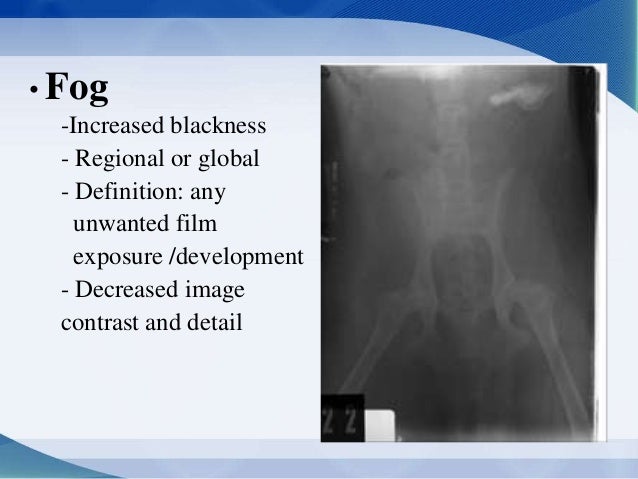 • Fog

-Increased blackness

- Regional or global

- Definition: any unwanted film exposure /development

- Decreased image contrast and detail

2 2